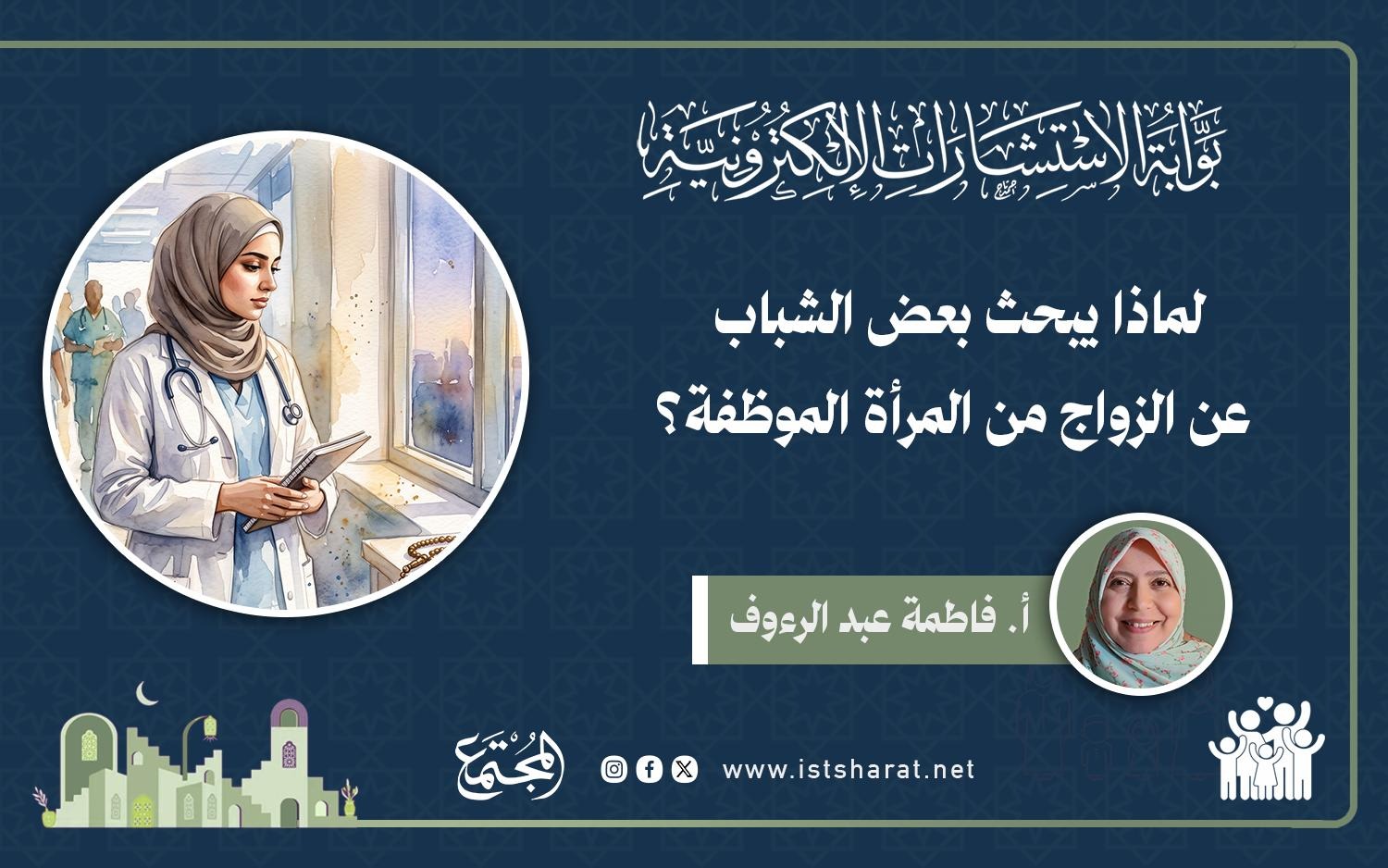 بوابة الاستشارات الإلكترونية

لماذا يبحث بعض الشباب عن الزواج من المرأة الموظفة؟

أ. فاطمة عبد الرءوف

المجتمع

www.istsharat.net